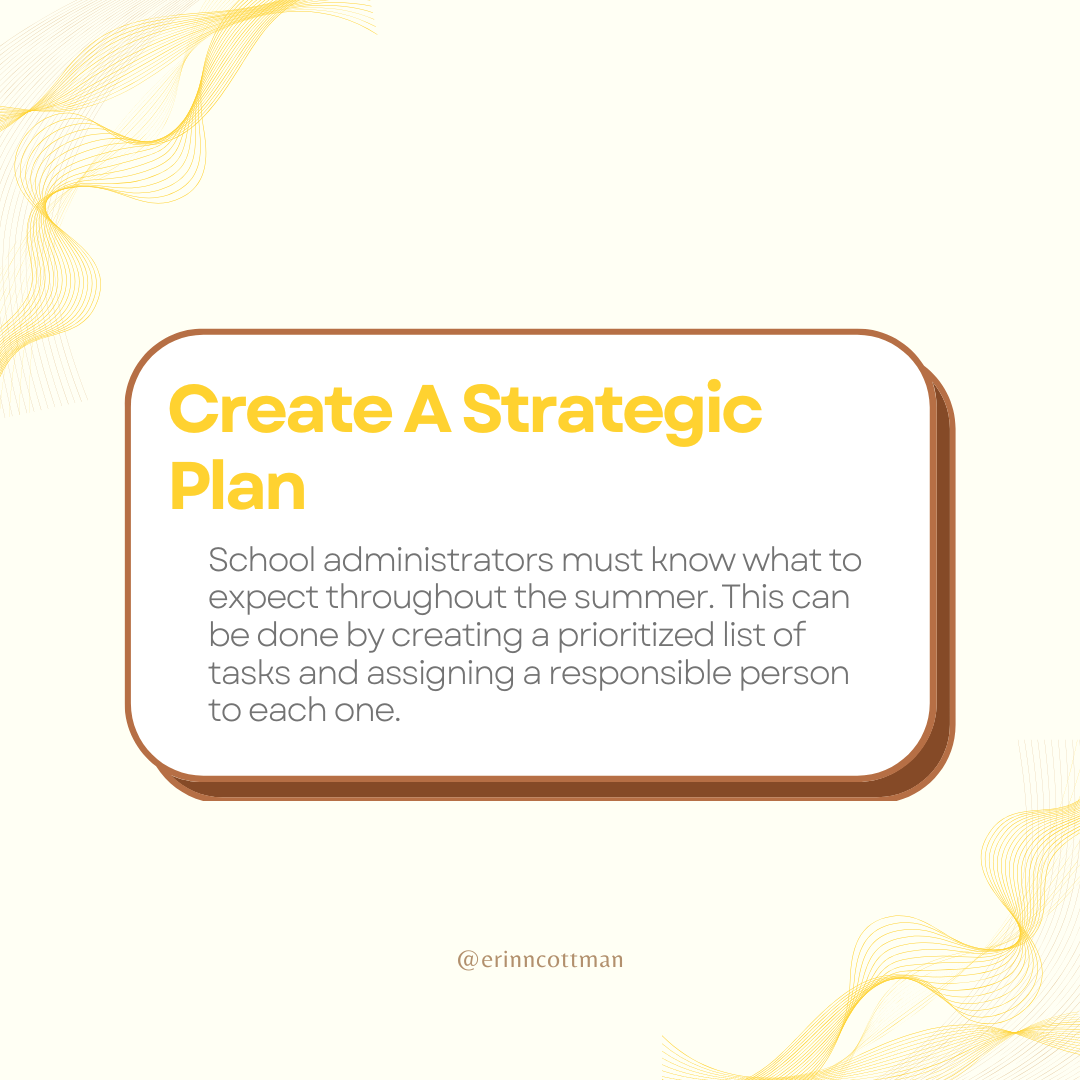 Create A Strategic Plan

School administrators must know what to expect throughout the summer. This can be done by creating a prioritized list of tasks and assigning a responsible person to each one.

@erinncottman